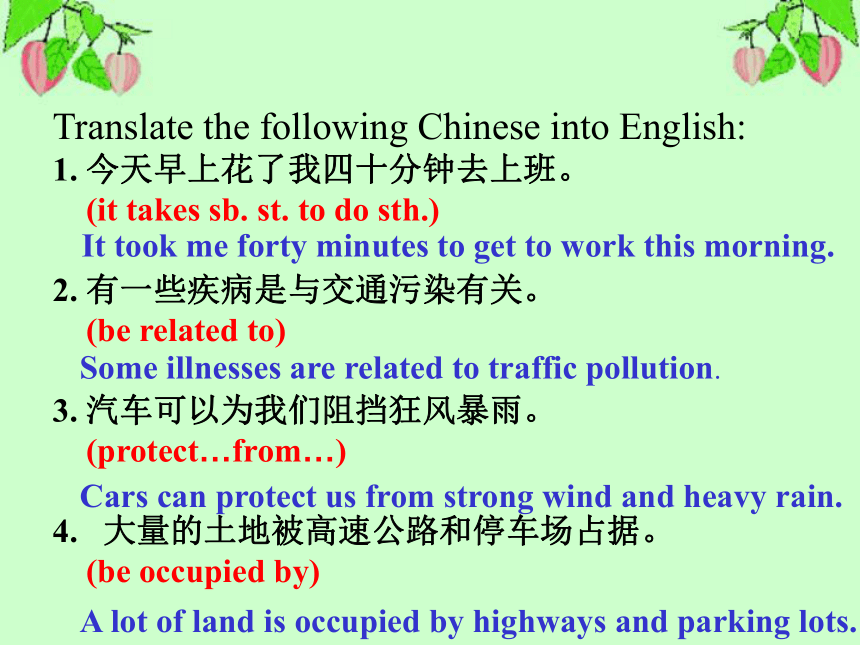 Translate the following Chinese into English:
1. 今天早上花了我四十分钟去上班。
(it takes sb. st. to do sth.)
It took me forty minutes to get to work this morning.
2. 有一些疾病是与交通污染有关。
(be related to)
Some illnesses are related to traffic pollution.
3. 汽车可以为我们阻挡狂风暴雨。
(protect…from…)
Cars can protect us from strong wind and heavy rain.
4. 大量的土地被高速公路和停车场占据。
(be occupied by)
A lot of land is occupied by highways and parking lots.